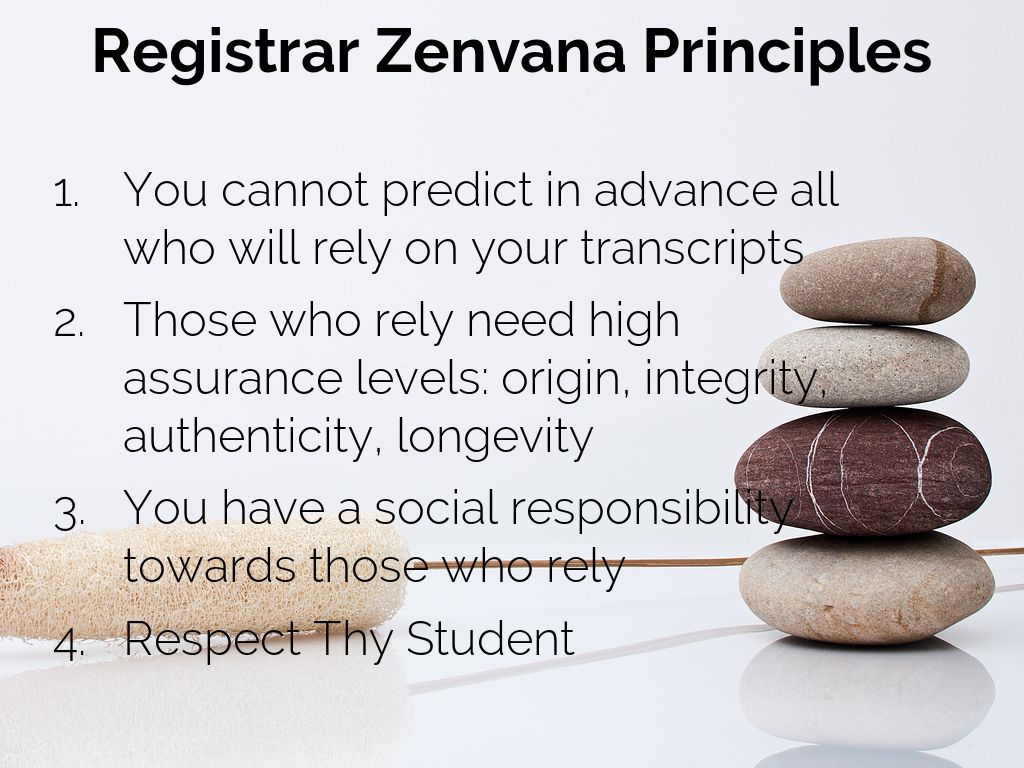 Registrar Zenvana Principles

1. You cannot predict in advance all who will rely on your transcripts
2. Those who rely need high assurance levels: origin, integrity, authenticity, longevity
3. You have a social responsibility towards those who rely
4. Respect Thy Student